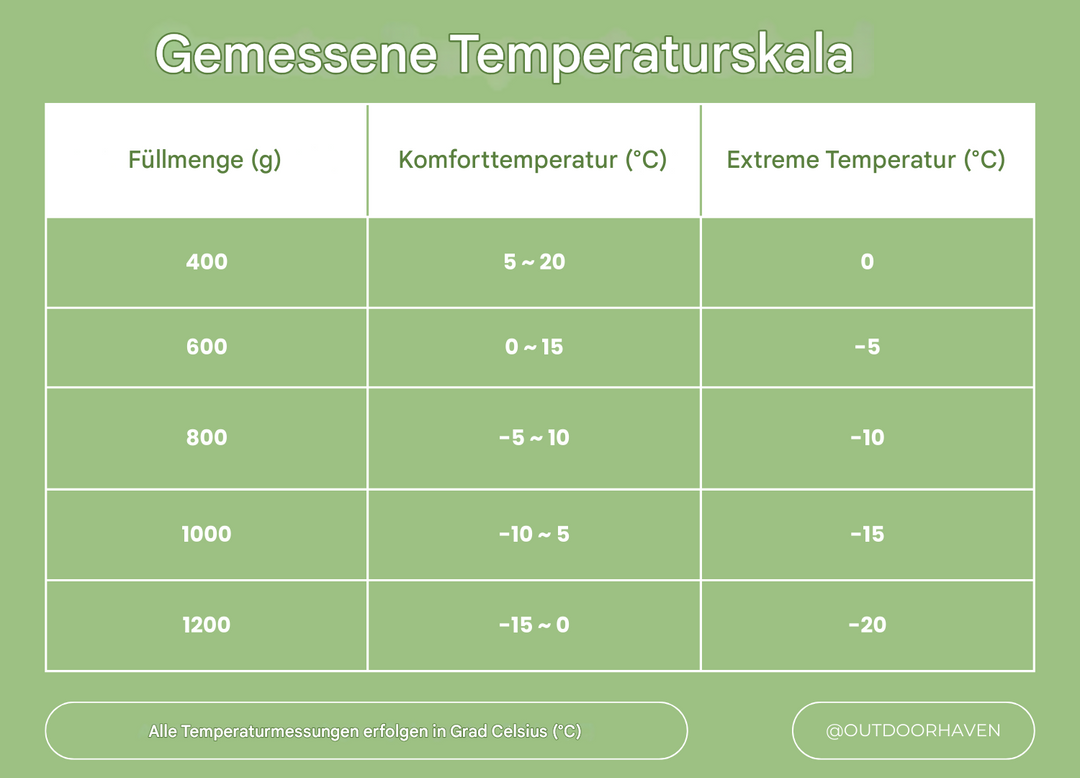 Gemessene Temperaturskala

| Füllmenge (g) | Komforttemperatur (°C) | Extreme Temperatur (°C) |
|---|---|---|
| 400 | 5 ~ 20 | 0 |
| 600 | 0 ~ 15 | -5 |
| 800 | -5 ~ 10 | -10 |
| 1000 | -10 ~ 5 | -15 |
| 1200 | -15 ~ 0 | -20 |

Alle Temperaturmessungen erfolgen in Grad Celsius (°C)

@OUTDOORHAVEN